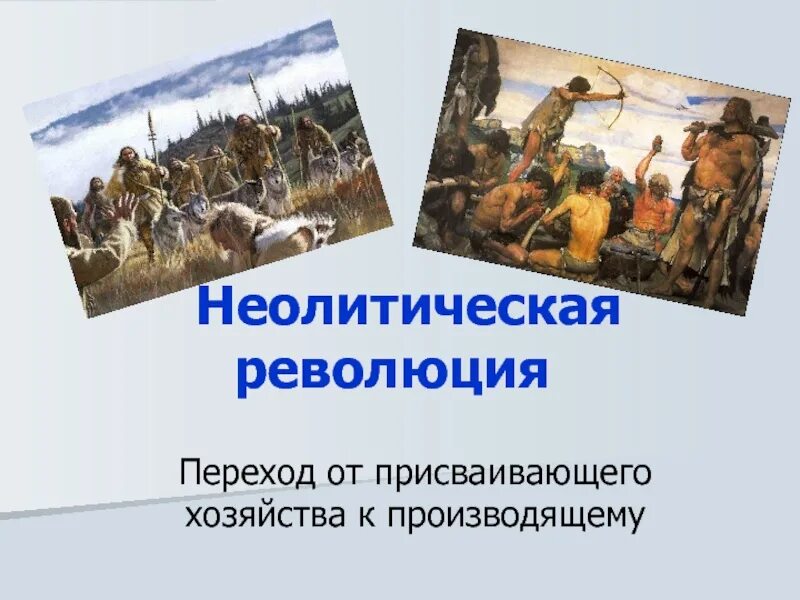 Неолитическая революция

Переход от присваивающего хозяйства к производящему